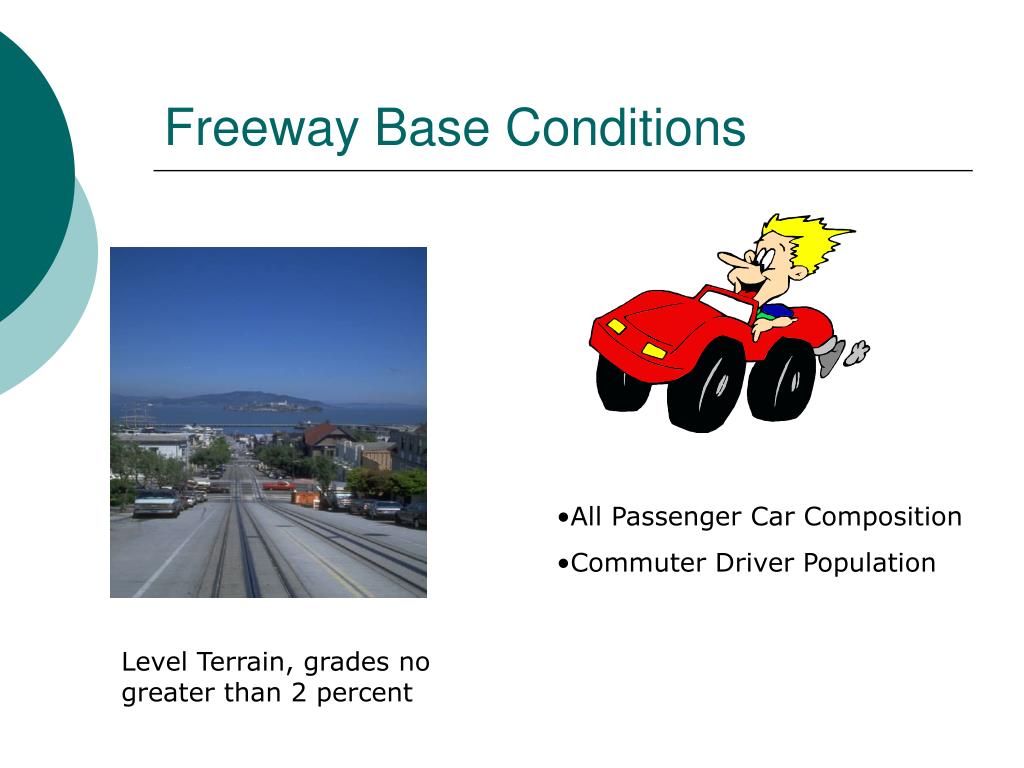 Freeway Base Conditions

•All Passenger Car Composition
•Commuter Driver Population

Level Terrain, grades no greater than 2 percent